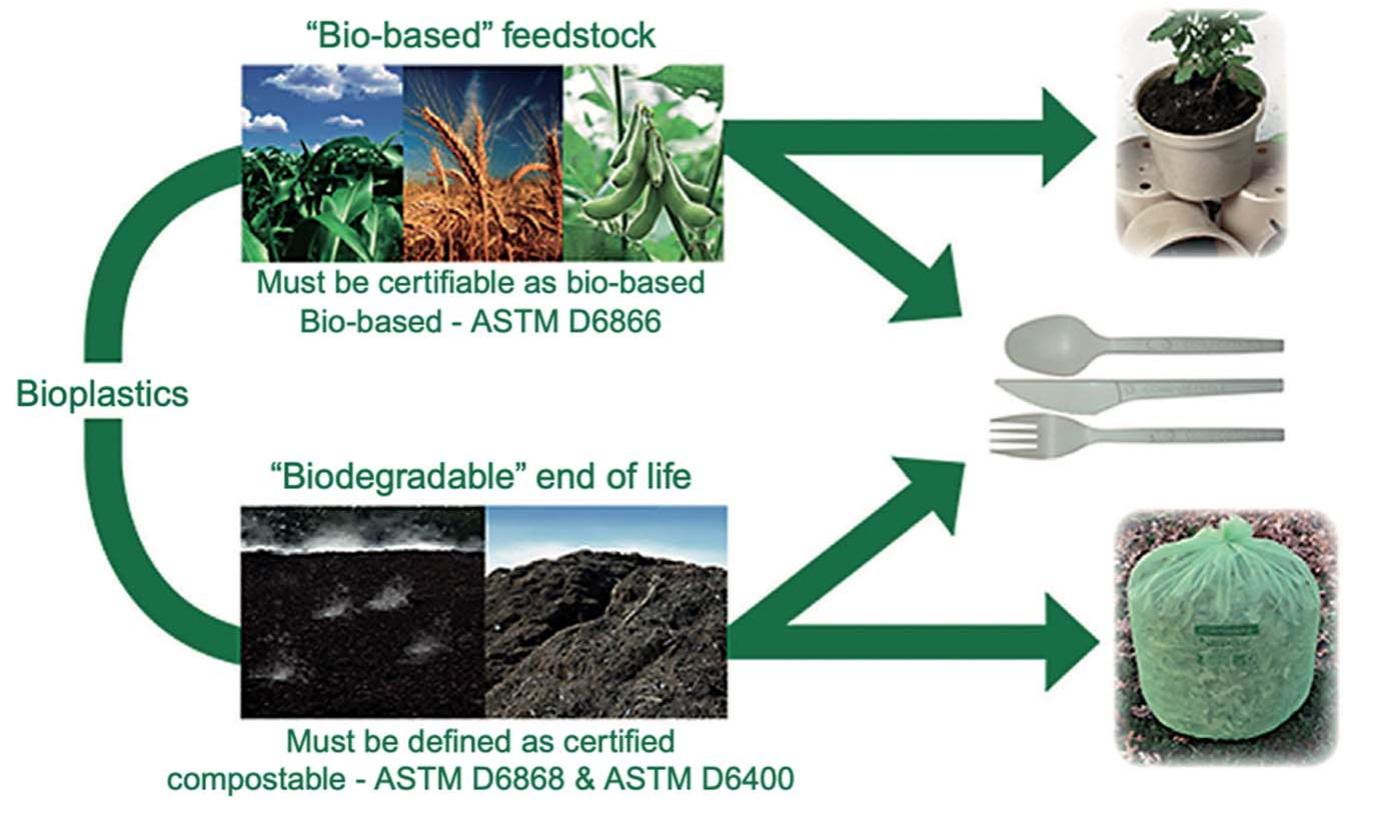 "Bio-based" feedstock

Must be certifiable as bio-based
Bio-based - ASTM D6866

Bioplastics

"Biodegradable" end of life

Must be defined as certified
compostable - ASTM D6868 & ASTM D6400